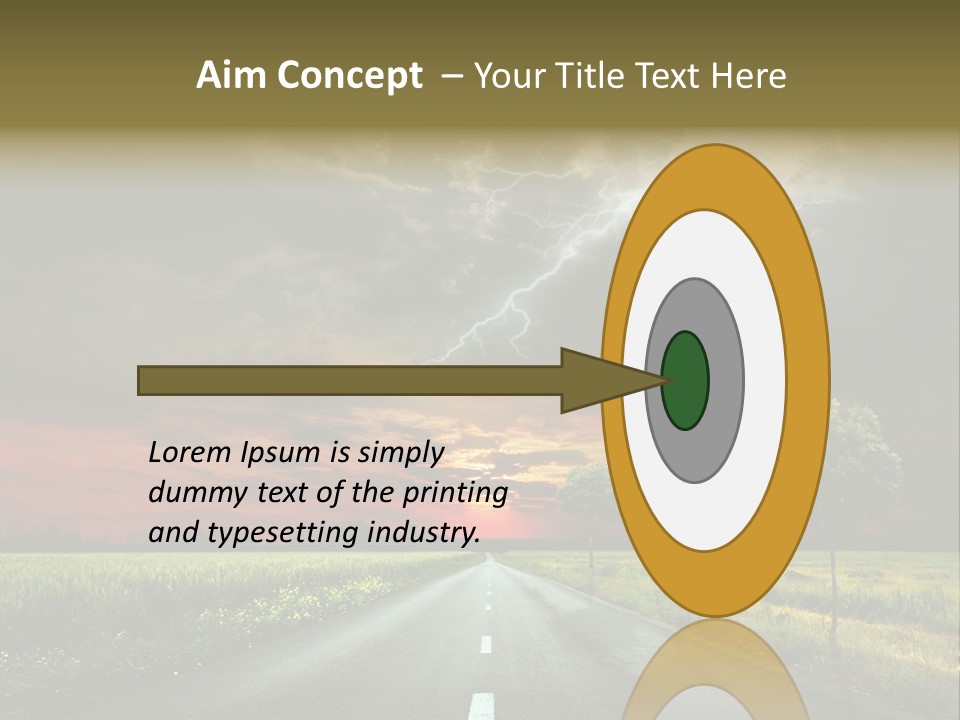 Aim Concept – Your Title Text Here

Lorem Ipsum is simply dummy text of the printing and typesetting industry.